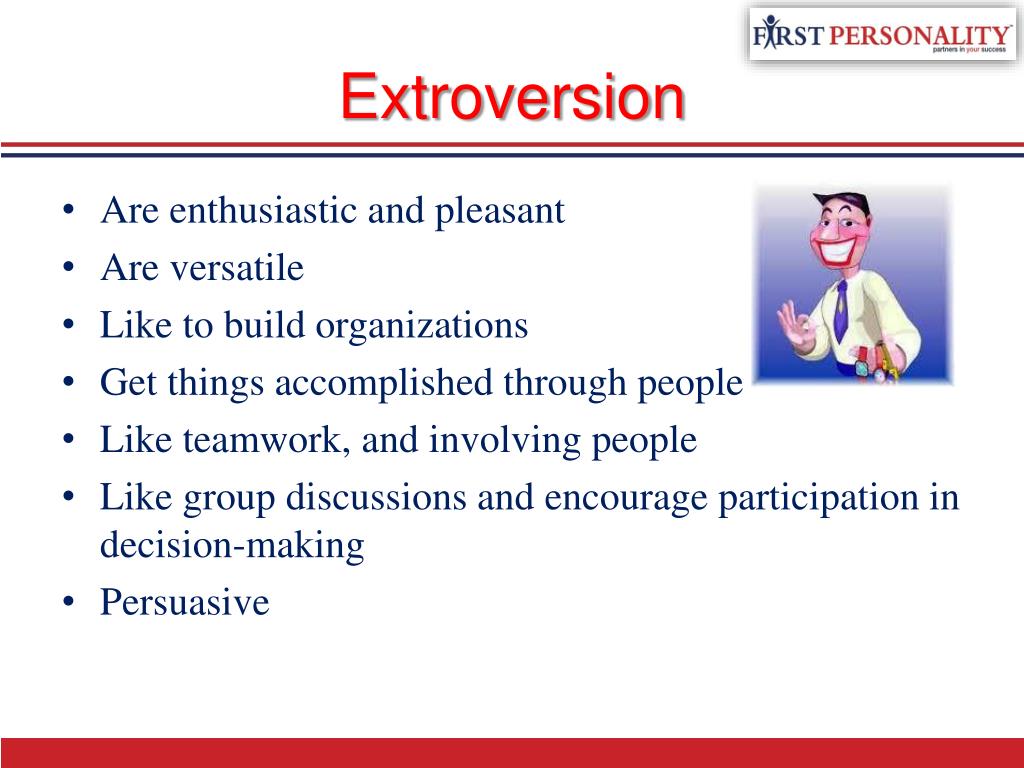 FIRST PERSONALITY
partners in your success

Extroversion

• Are enthusiastic and pleasant
• Are versatile
• Like to build organizations
• Get things accomplished through people
• Like teamwork, and involving people
• Like group discussions and encourage participation in decision-making
• Persuasive